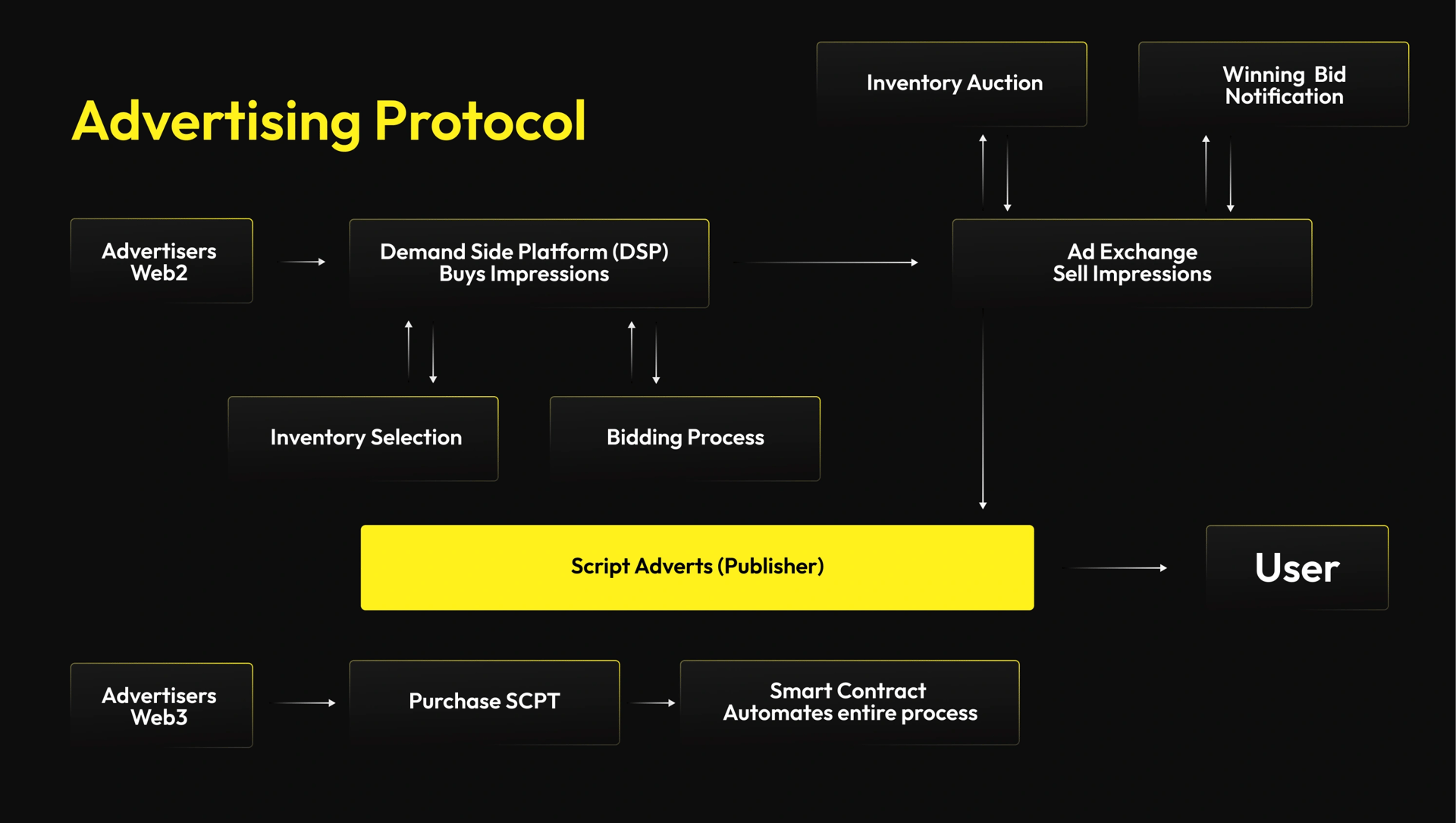 Advertising Protocol

Inventory Auction

Winning Bid Notification

Advertisers Web2

Demand Side Platform (DSP) Buys Impressions

Ad Exchange Sell Impressions

Inventory Selection

Bidding Process

Script Adverts (Publisher)

User

Advertisers Web3

Purchase SCPT

Smart Contract Automates entire process